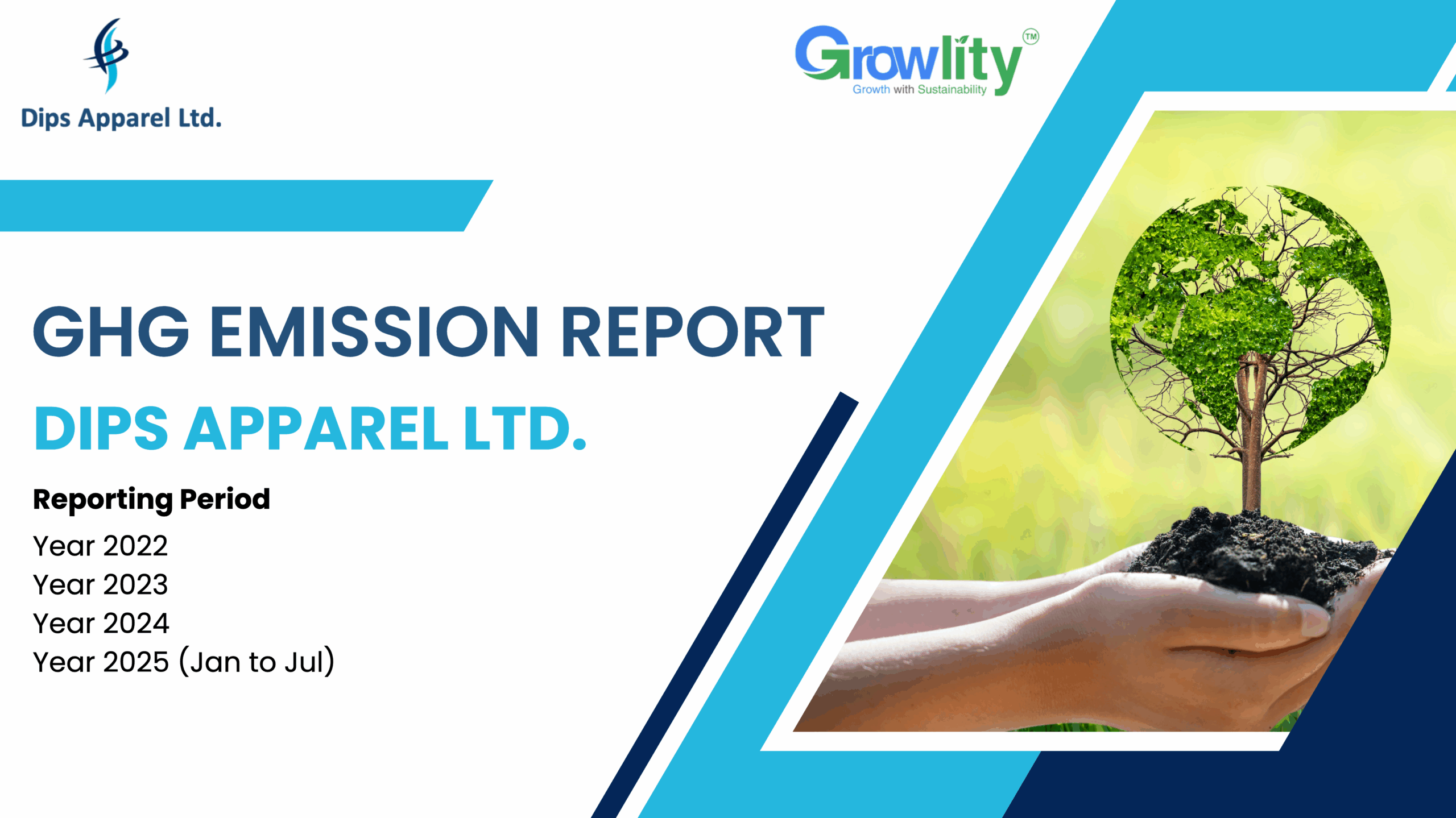 Dips Apparel Ltd.

Growlity™
Growth with Sustainability

GHG EMISSION REPORT

DIPS APPAREL LTD.

Reporting Period

Year 2022
Year 2023
Year 2024
Year 2025 (Jan to Jul)